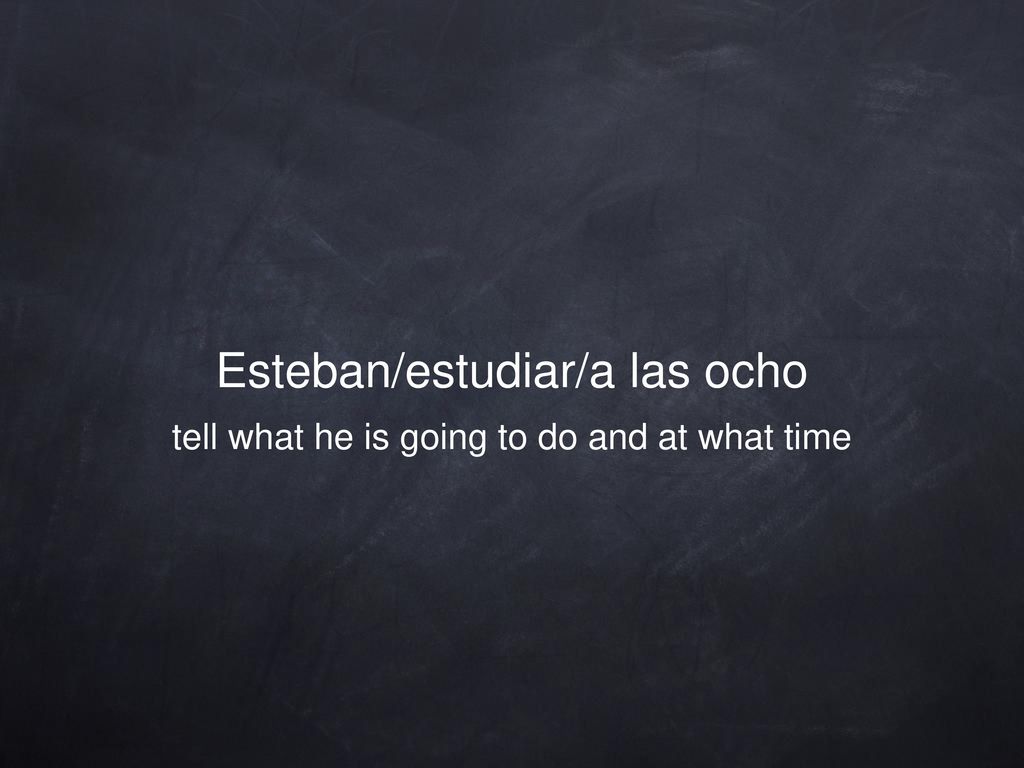 Esteban/estudiar/a las ocho

tell what he is going to do and at what time